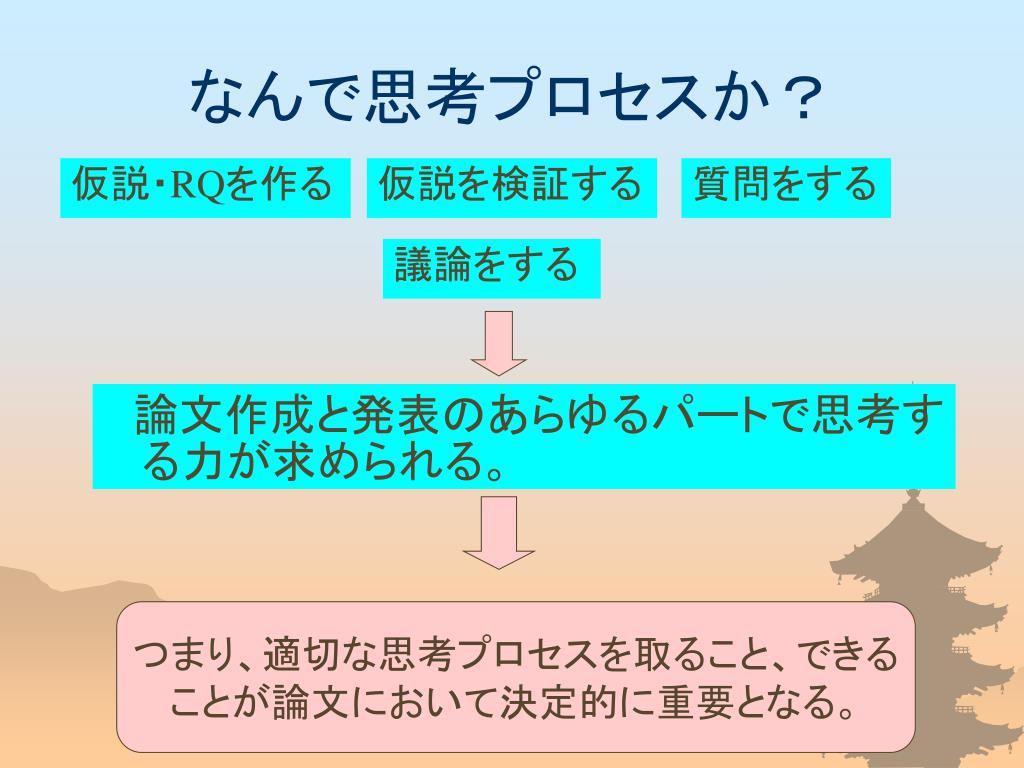 なんで思考プロセスか？

仮説･RQを作る

仮説を検証する

質問をする

議論をする

論文作成と発表のあらゆるパートで思考する力が求められる。

つまり、適切な思考プロセスを取ること、できることが論文において決定的に重要となる。